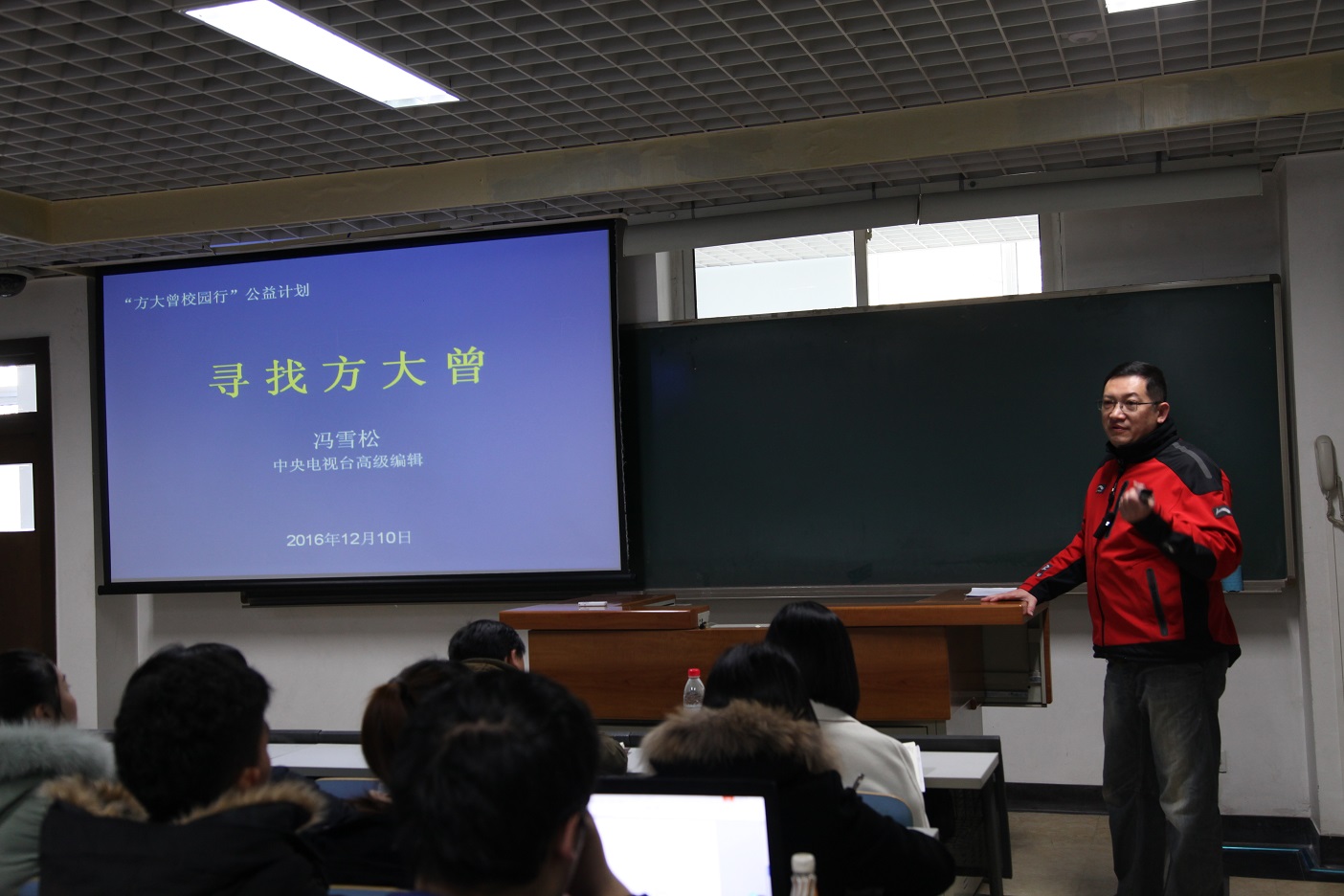 “方大曾校园行”公益计划

寻找方大曾

冯雪松
中央电视台高级编辑

2016年12月10日